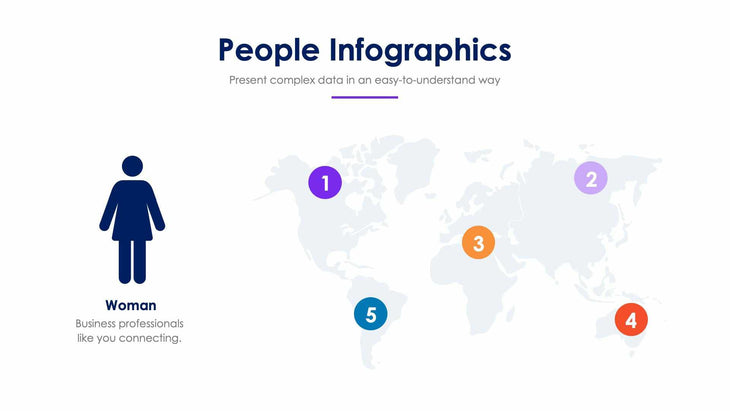 People Infographics
Present complex data in an easy-to-understand way

Woman
Business professionals like you connecting.

1
2
3
4
5